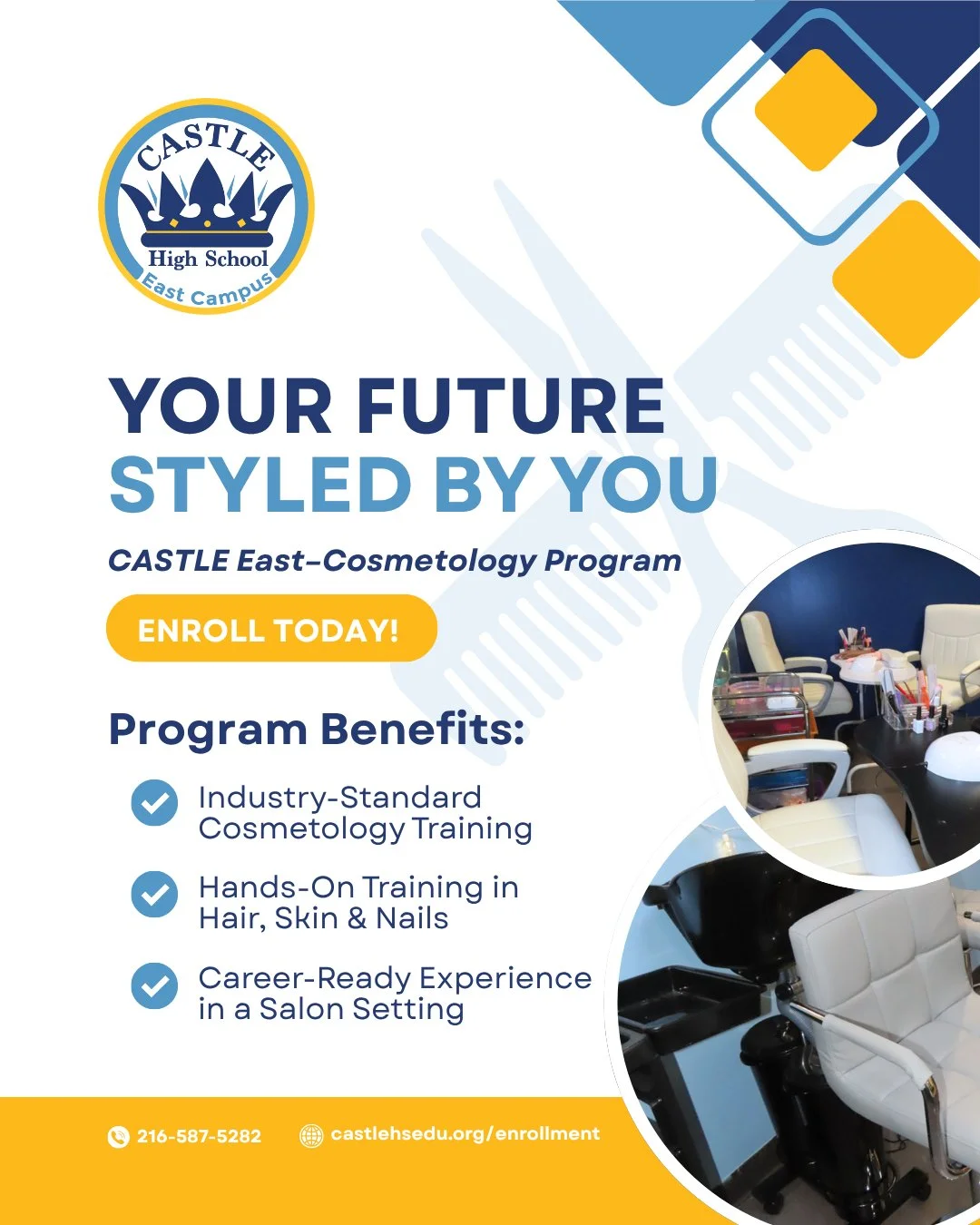 CASTLE
High School
East Campus

YOUR FUTURE
STYLED BY YOU

CASTLE East-Cosmetology Program

ENROLL TODAY!

Program Benefits:

Industry-Standard Cosmetology Training

Hands-On Training in Hair, Skin & Nails

Career-Ready Experience in a Salon Setting

216-587-5282

castlehsedu.org/enrollment